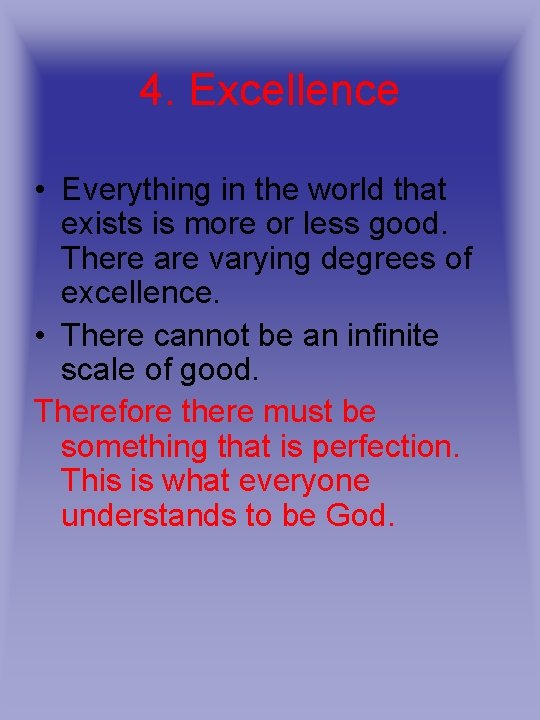 4. Excellence

• Everything in the world that exists is more or less good. There are varying degrees of excellence.
• There cannot be an infinite scale of good.

Therefore there must be something that is perfection. This is what everyone understands to be God.